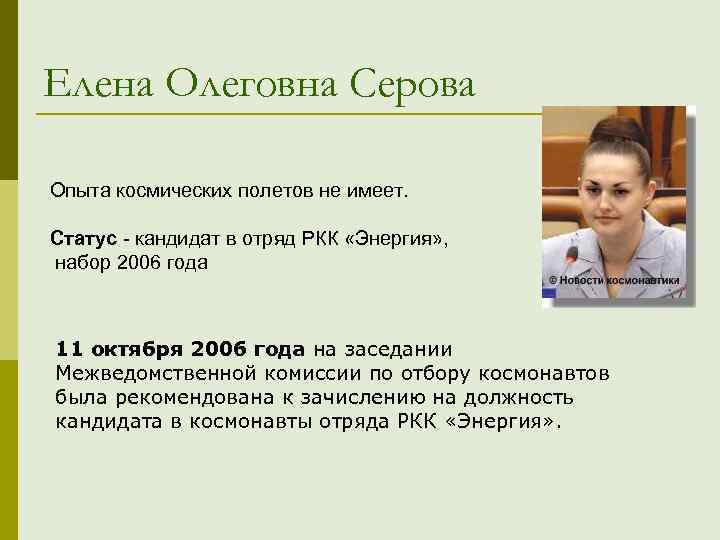 Елена Олеговна Серова

Опыта космических полетов не имеет.

Статус - кандидат в отряд РКК «Энергия», набор 2006 года

© Новости космонавтики

11 октября 2006 года на заседании Межведомственной комиссии по отбору космонавтов была рекомендована к зачислению на должность кандидата в космонавты отряда РКК «Энергия».